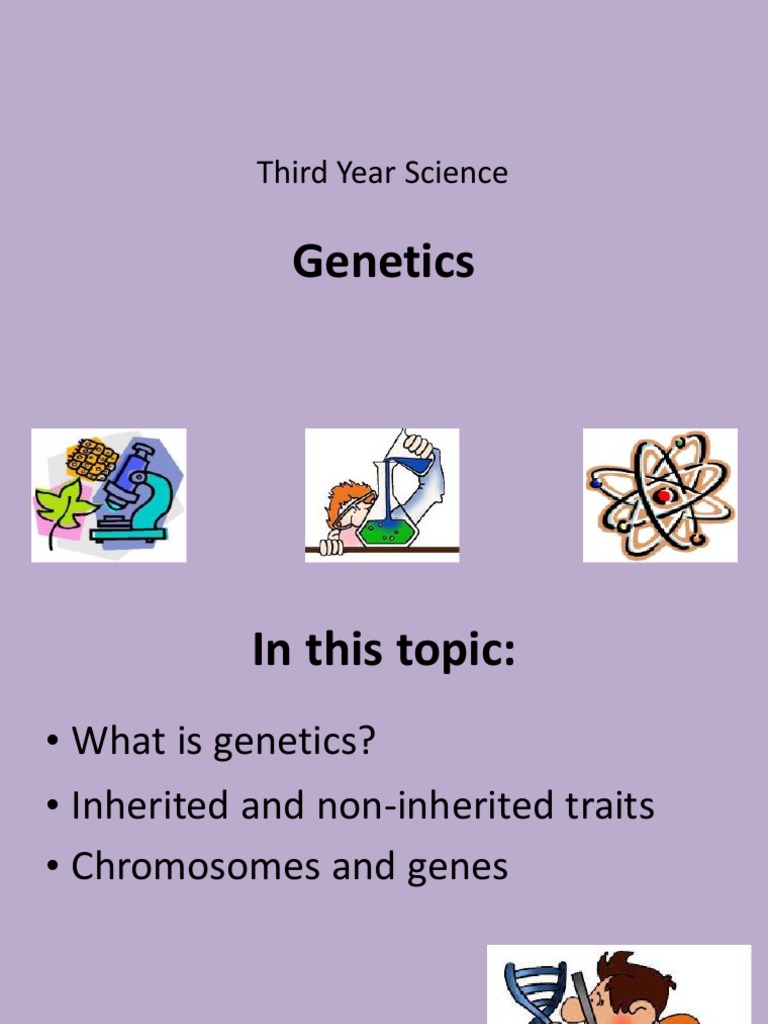 Third Year Science

Genetics

In this topic:

• What is genetics?
• Inherited and non-inherited traits
• Chromosomes and genes